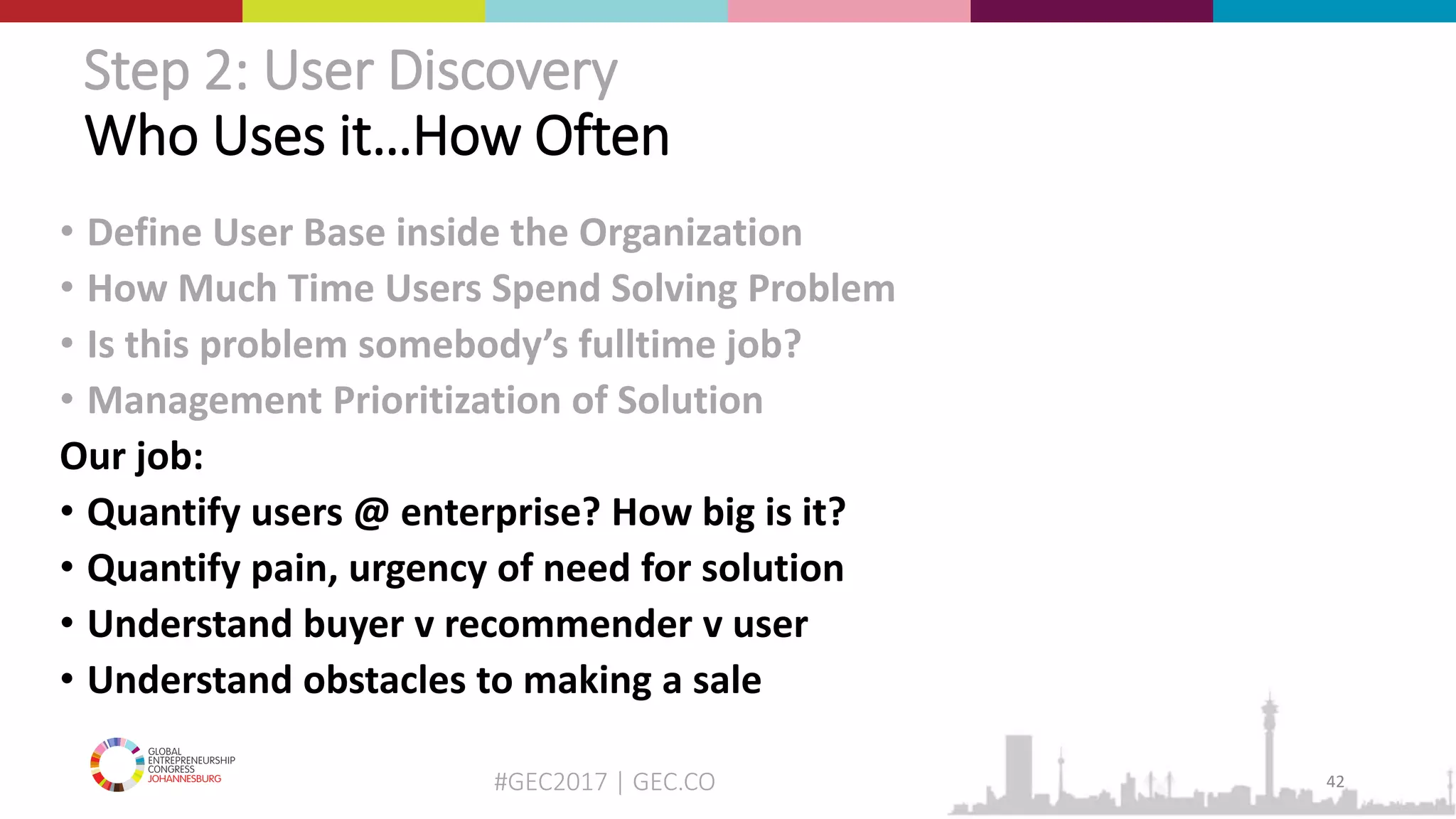 Step 2: User Discovery
Who Uses it…How Often

• Define User Base inside the Organization
• How Much Time Users Spend Solving Problem
• Is this problem somebody's fulltime job?
• Management Prioritization of Solution

Our job:
• Quantify users @ enterprise? How big is it?
• Quantify pain, urgency of need for solution
• Understand buyer v recommender v user
• Understand obstacles to making a sale

GLOBAL ENTREPRENEURSHIP CONGRESS JOHANNESBURG

#GEC2017 | GEC.CO

42